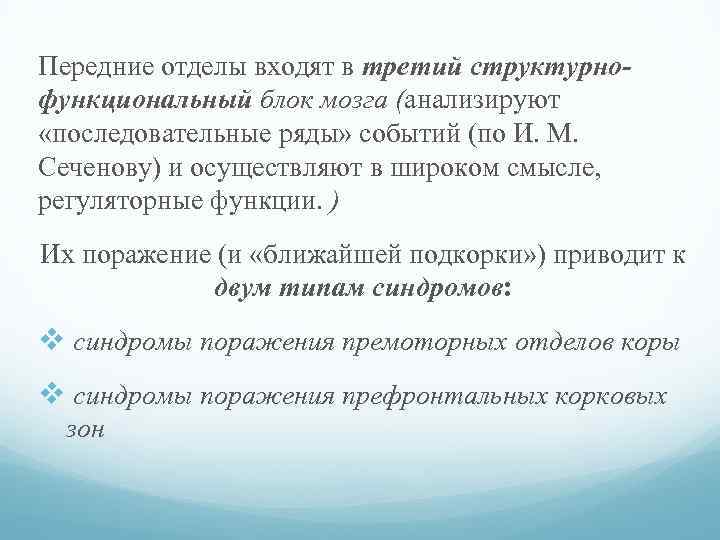 Передние отделы входят в третий структурно-функциональный блок мозга (анализируют «последовательные ряды» событий (по И. М. Сеченову) и осуществляют в широком смысле, регуляторные функции. )

Их поражение (и «ближайшей подкорки») приводит к двум типам синдромов:

❖ синдромы поражения премоторных отделов коры

❖ синдромы поражения префронтальных корковых зон